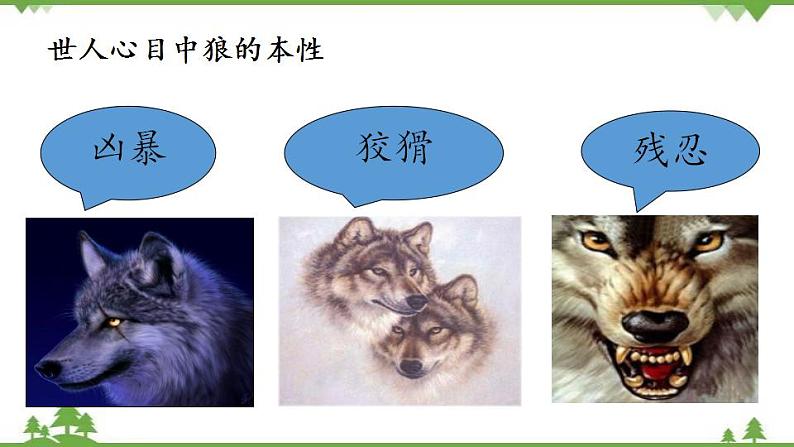 世人心目中狼的本性

凶暴

狡猾

残忍